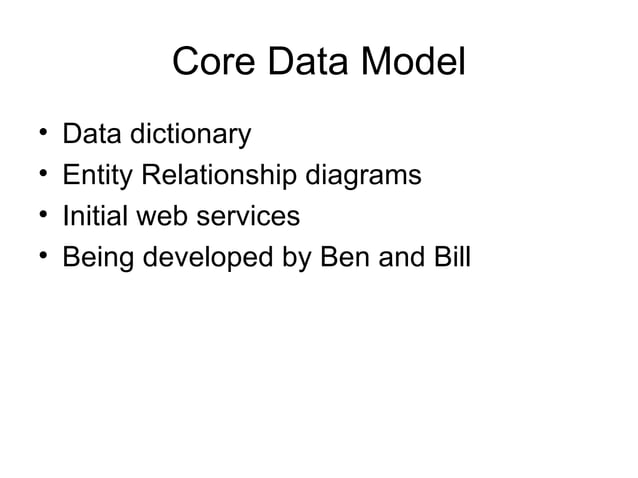 Core Data Model

• Data dictionary
• Entity Relationship diagrams
• Initial web services
• Being developed by Ben and Bill